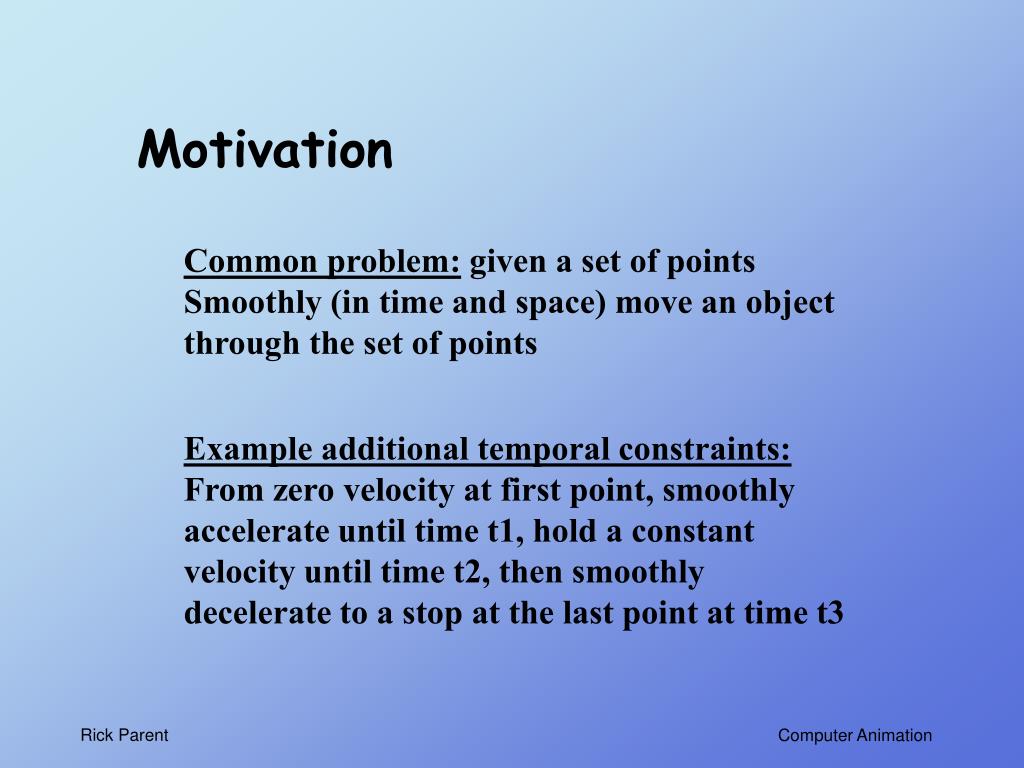 Motivation

Common problem: given a set of points
Smoothly (in time and space) move an object through the set of points

Example additional temporal constraints:
From zero velocity at first point, smoothly accelerate until time t1, hold a constant velocity until time t2, then smoothly decelerate to a stop at the last point at time t3

Rick Parent

Computer Animation